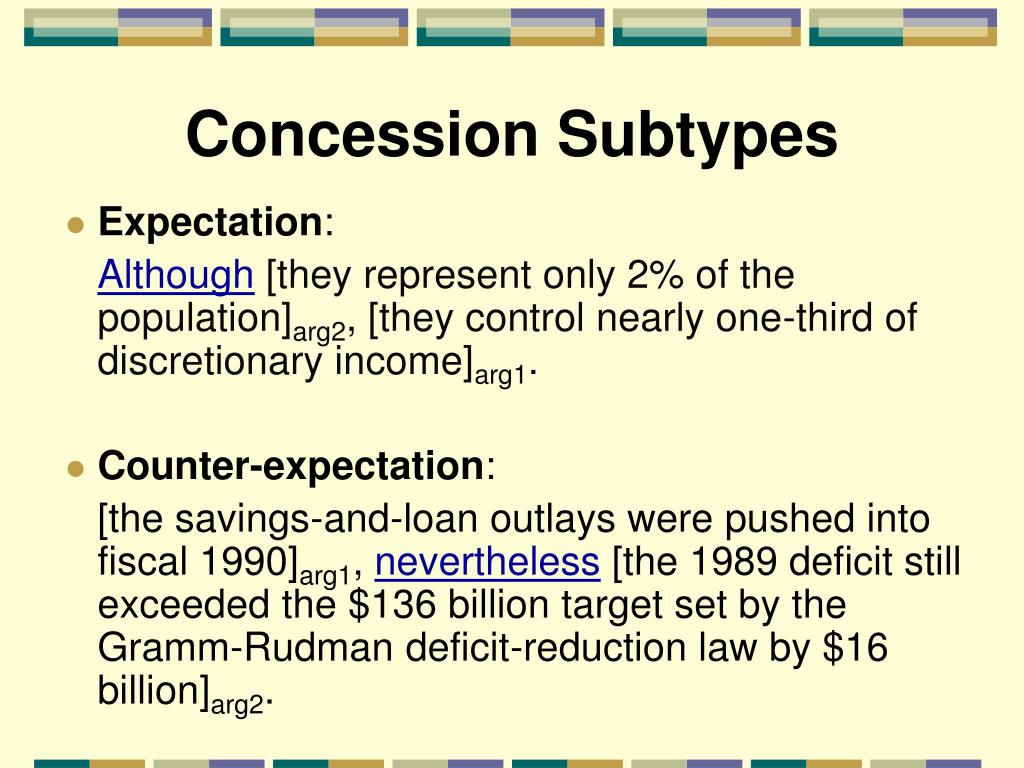 Concession Subtypes

Expectation:

Although [they represent only 2% of the population]$_{arg2}$, [they control nearly one-third of discretionary income]$_{arg1}$.

Counter-expectation:

[the savings-and-loan outlays were pushed into fiscal 1990]$_{arg1}$, nevertheless [the 1989 deficit still exceeded the \$136 billion target set by the Gramm-Rudman deficit-reduction law by \$16 billion]$_{arg2}$.